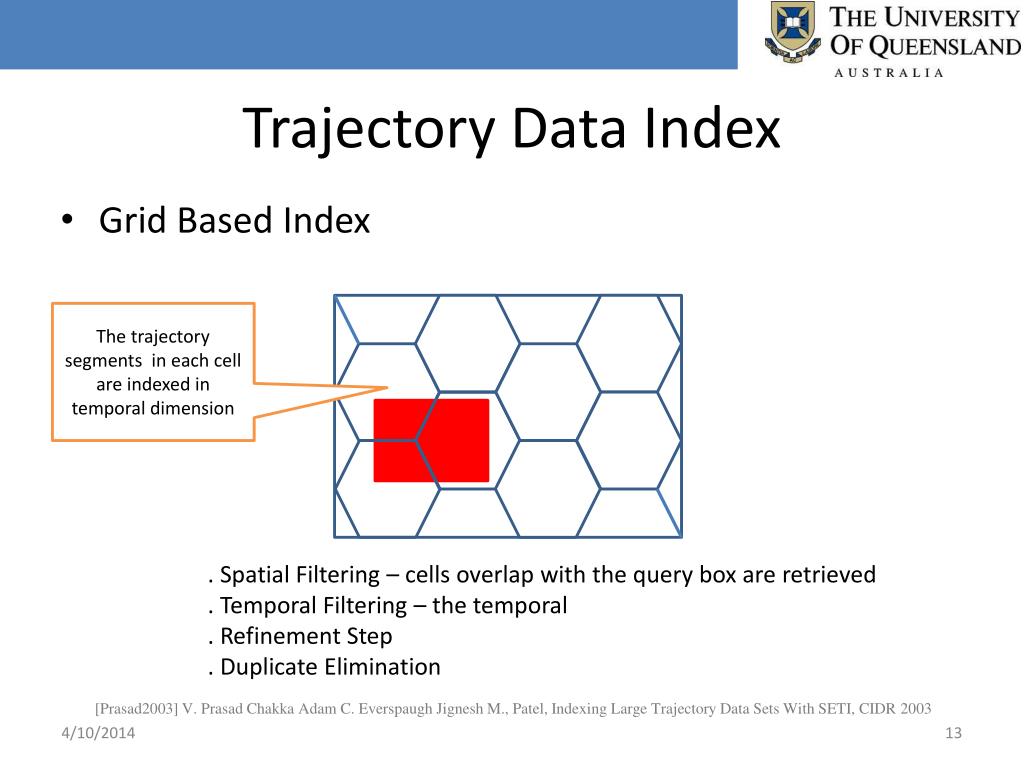 THE UNIVERSITY OF QUEENSLAND
AUSTRALIA

Trajectory Data Index

• Grid Based Index

The trajectory segments in each cell are indexed in temporal dimension

. Spatial Filtering – cells overlap with the query box are retrieved
. Temporal Filtering – the temporal
. Refinement Step
. Duplicate Elimination

[Prasad2003] V. Prasad Chakka Adam C. Everspaugh Jignesh M., Patel, Indexing Large Trajectory Data Sets With SETI, CIDR 2003

4/10/2014

13